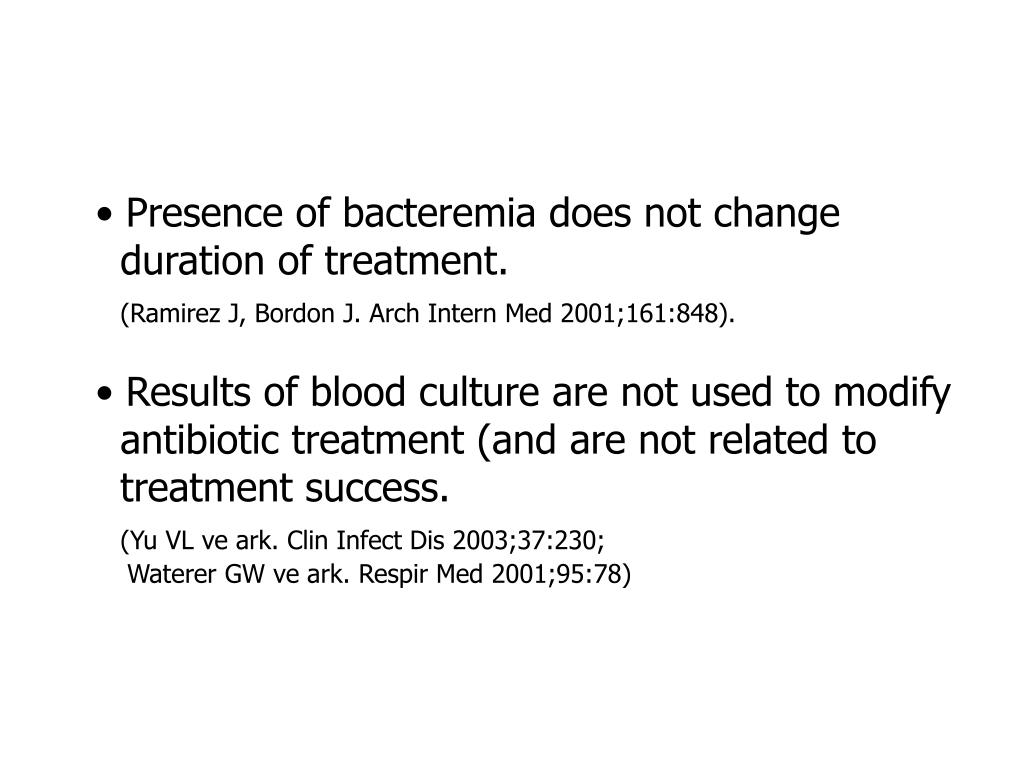 • Presence of bacteremia does not change duration of treatment.

(Ramirez J, Bordon J. Arch Intern Med 2001;161:848).

• Results of blood culture are not used to modify antibiotic treatment (and are not related to treatment success.

(Yu VL ve ark. Clin Infect Dis 2003;37:230;
Waterer GW ve ark. Respir Med 2001;95:78)